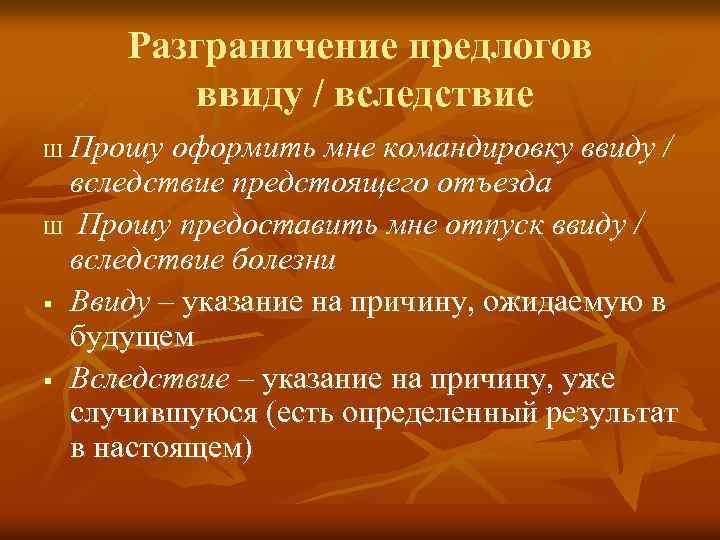 Разграничение предлогов ввиду / вследствие

ш Прошу оформить мне командировку ввиду / вследствие предстоящего отъезда

ш Прошу предоставить мне отпуск ввиду / вследствие болезни

▪ Ввиду – указание на причину, ожидаемую в будущем

▪ Вследствие – указание на причину, уже случившуюся (есть определенный результат в настоящем)